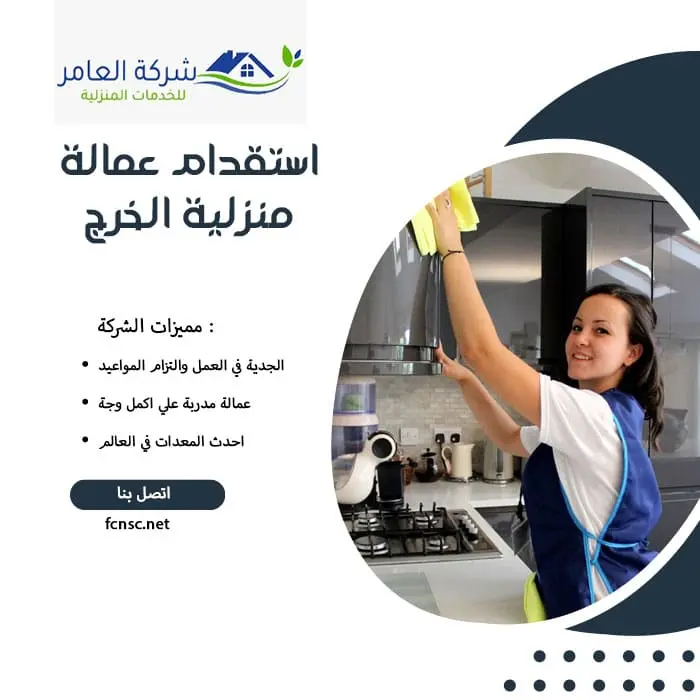 شركة العامر
للخدمات المنزلية

استقدام عمالة منزلية الخرج

مميزات الشركة :

• الجدية في العمل والتزام المواعيد
• عمالة مدربة علي اكمل وجة
• احدث المعدات في العالم

اتصل بنا

fcnsc.net